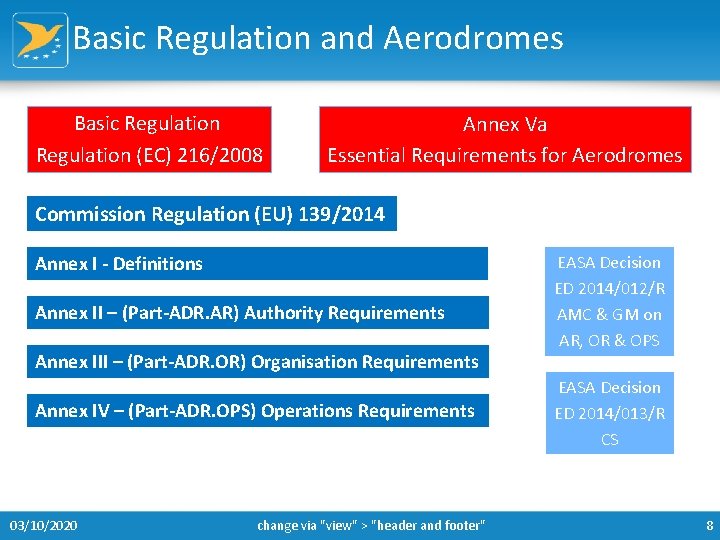 Basic Regulation and Aerodromes

Basic Regulation
Regulation (EC) 216/2008

Annex Va
Essential Requirements for Aerodromes

Commission Regulation (EU) 139/2014

Annex I - Definitions

Annex II – (Part-ADR.AR) Authority Requirements

Annex III – (Part-ADR.OR) Organisation Requirements

Annex IV – (Part-ADR.OPS) Operations Requirements

EASA Decision
ED 2014/012/R
AMC & GM on
AR, OR & OPS

EASA Decision
ED 2014/013/R
CS

03/10/2020

change via "view" > "header and footer"

8